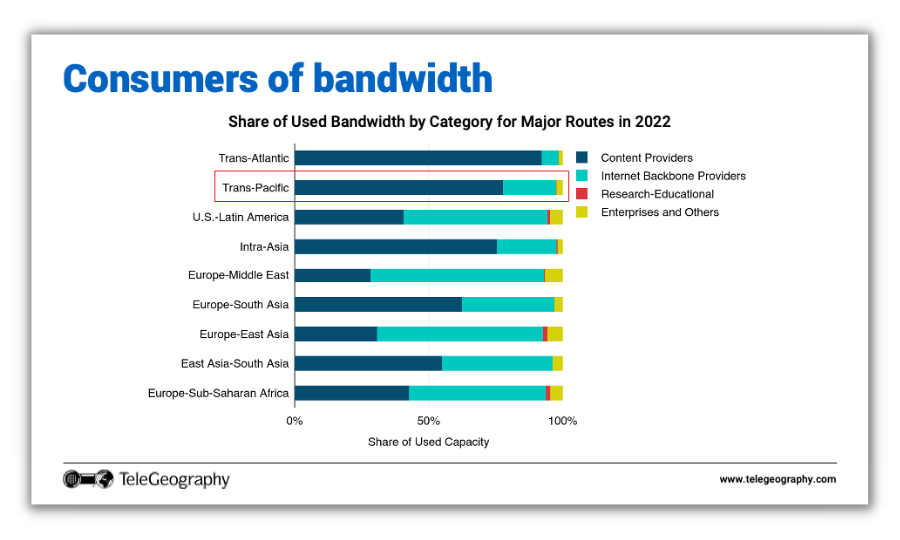 Consumers of bandwidth

Share of Used Bandwidth by Category for Major Routes in 2022

Trans-Atlantic
Trans-Pacific
U.S.-Latin America
Intra-Asia
Europe-Middle East
Europe-South Asia
Europe-East Asia
East Asia-South Asia
Europe-Sub-Saharan Africa

0%
50%
100%

Share of Used Capacity

Content Providers
Internet Backbone Providers
Research-Educational
Enterprises and Others

TeleGeography

www.telegeography.com